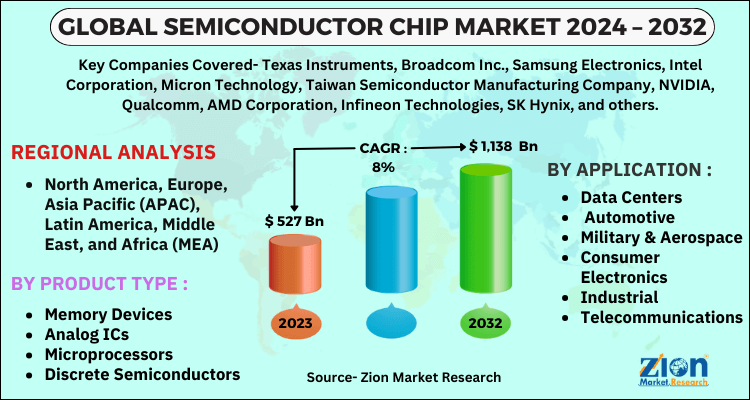 GLOBAL SEMICONDUCTOR CHIP MARKET 2024 – 2032

Key Companies Covered- Texas Instruments, Broadcom Inc., Samsung Electronics, Intel Corporation, Micron Technology, Taiwan Semiconductor Manufacturing Company, NVIDIA, Qualcomm, AMD Corporation, Infineon Technologies, SK Hynix, and others.

REGIONAL ANALYSIS

- North America, Europe, Asia Pacific (APAC), Latin America, Middle East, and Africa (MEA)

BY PRODUCT TYPE :

- Memory Devices
- Analog ICs
- Microprocessors
- Discrete Semiconductors

CAGR : 8%

$ 527 Bn

$ 1,138 Bn

2023

2032

BY APPLICATION :

- Data Centers
- Automotive
- Military & Aerospace
- Consumer Electronics
- Industrial
- Telecommunications

Source- Zion Market Research

Zion Market.Research